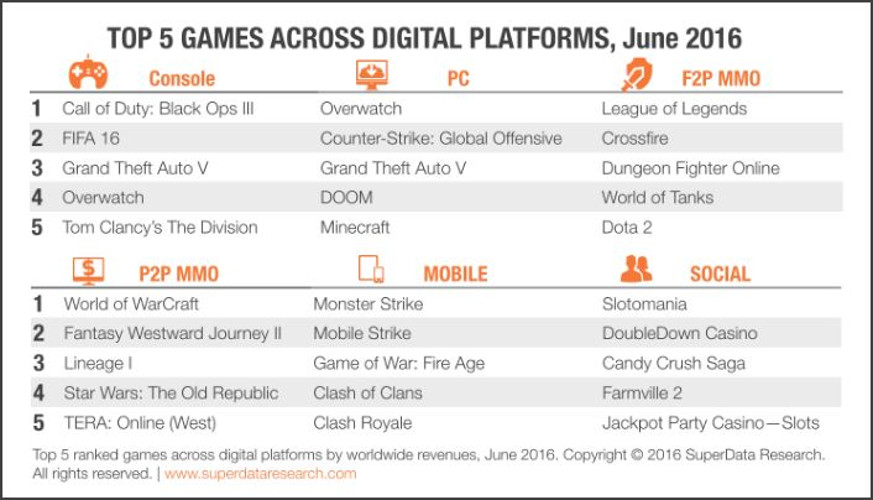 TOP 5 GAMES ACROSS DIGITAL PLATFORMS, June 2016

|  | Console | PC | F2P MMO |
|---|---|---|---|
| 1 | Call of Duty: Black Ops III | Overwatch | League of Legends |
| 2 | FIFA 16 | Counter-Strike: Global Offensive | Crossfire |
| 3 | Grand Theft Auto V | Grand Theft Auto V | Dungeon Fighter Online |
| 4 | Overwatch | DOOM | World of Tanks |
| 5 | Tom Clancy's The Division | Minecraft | Dota 2 |

|  | P2P MMO | MOBILE | SOCIAL |
|---|---|---|---|
| 1 | World of WarCraft | Monster Strike | Slotomania |
| 2 | Fantasy Westward Journey II | Mobile Strike | DoubleDown Casino |
| 3 | Lineage I | Game of War: Fire Age | Candy Crush Saga |
| 4 | Star Wars: The Old Republic | Clash of Clans | Farmville 2 |
| 5 | TERA: Online (West) | Clash Royale | Jackpot Party Casino—Slots |

Top 5 ranked games across digital platforms by worldwide revenues, June 2016. Copyright © 2016 SuperData Research. All rights reserved. | www.superdataresearch.com